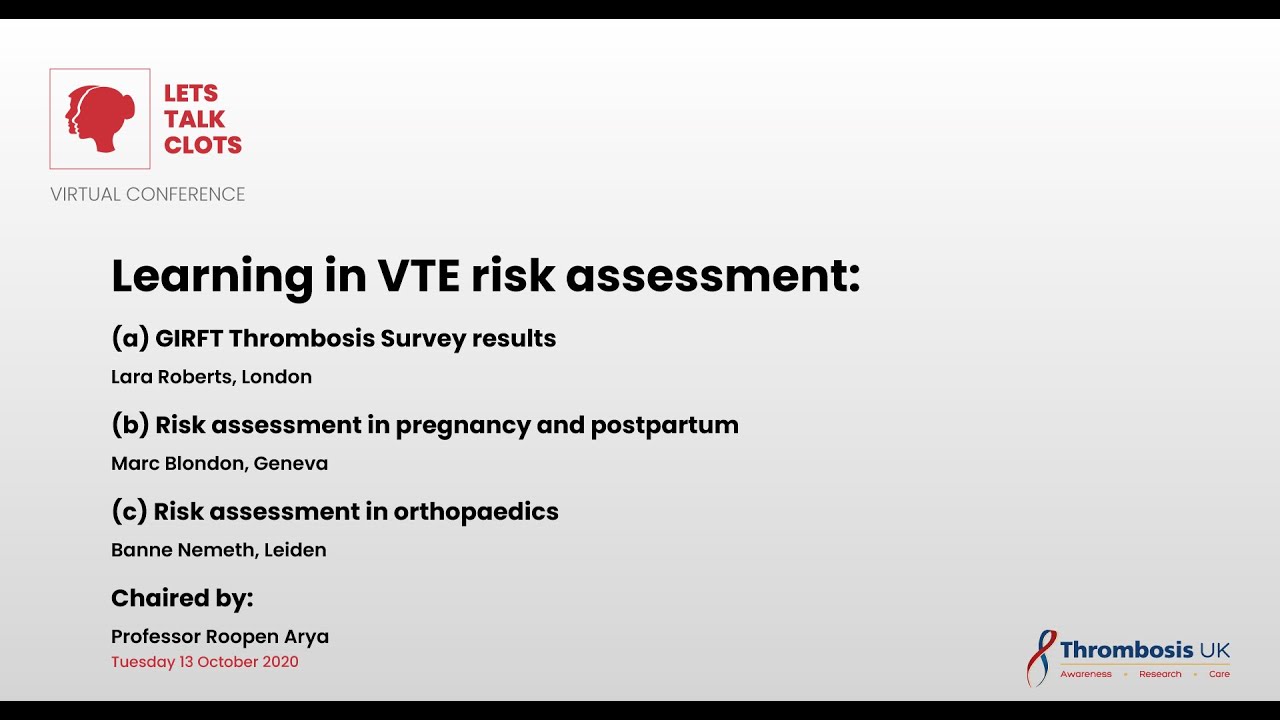 LETS
TALK
CLOTS

VIRTUAL CONFERENCE

Learning in VTE risk assessment:

(a) GIRFT Thrombosis Survey results

Lara Roberts, London

(b) Risk assessment in pregnancy and postpartum

Marc Blondon, Geneva

(c) Risk assessment in orthopaedics

Banne Nemeth, Leiden

Chaired by:

Professor Roopen Arya
Tuesday 13 October 2020

Thrombosis UK
Awareness • Research • Care